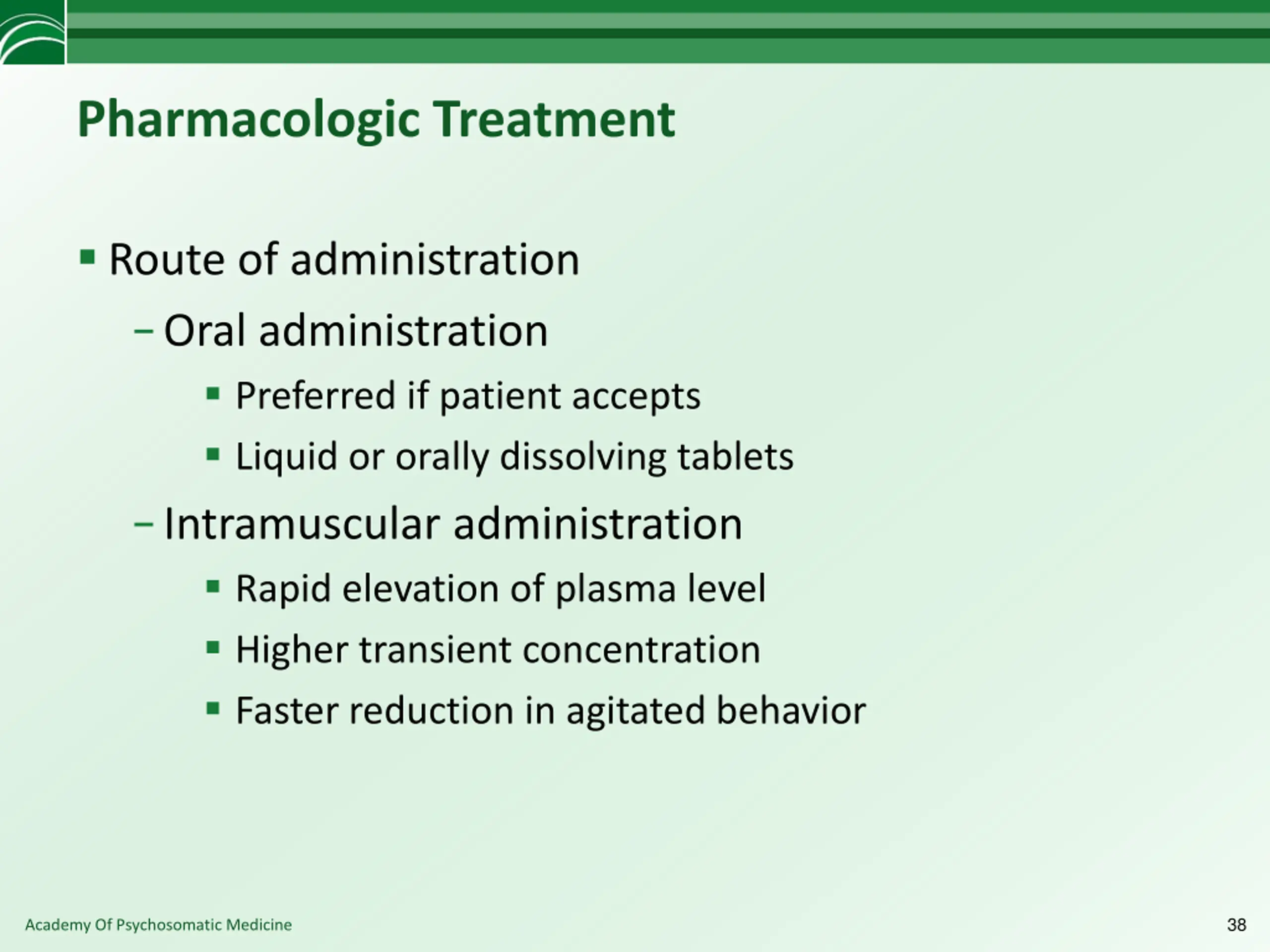 Pharmacologic Treatment

▪ Route of administration

– Oral administration

▪ Preferred if patient accepts

▪ Liquid or orally dissolving tablets

– Intramuscular administration

▪ Rapid elevation of plasma level

▪ Higher transient concentration

▪ Faster reduction in agitated behavior

Academy Of Psychosomatic Medicine

38